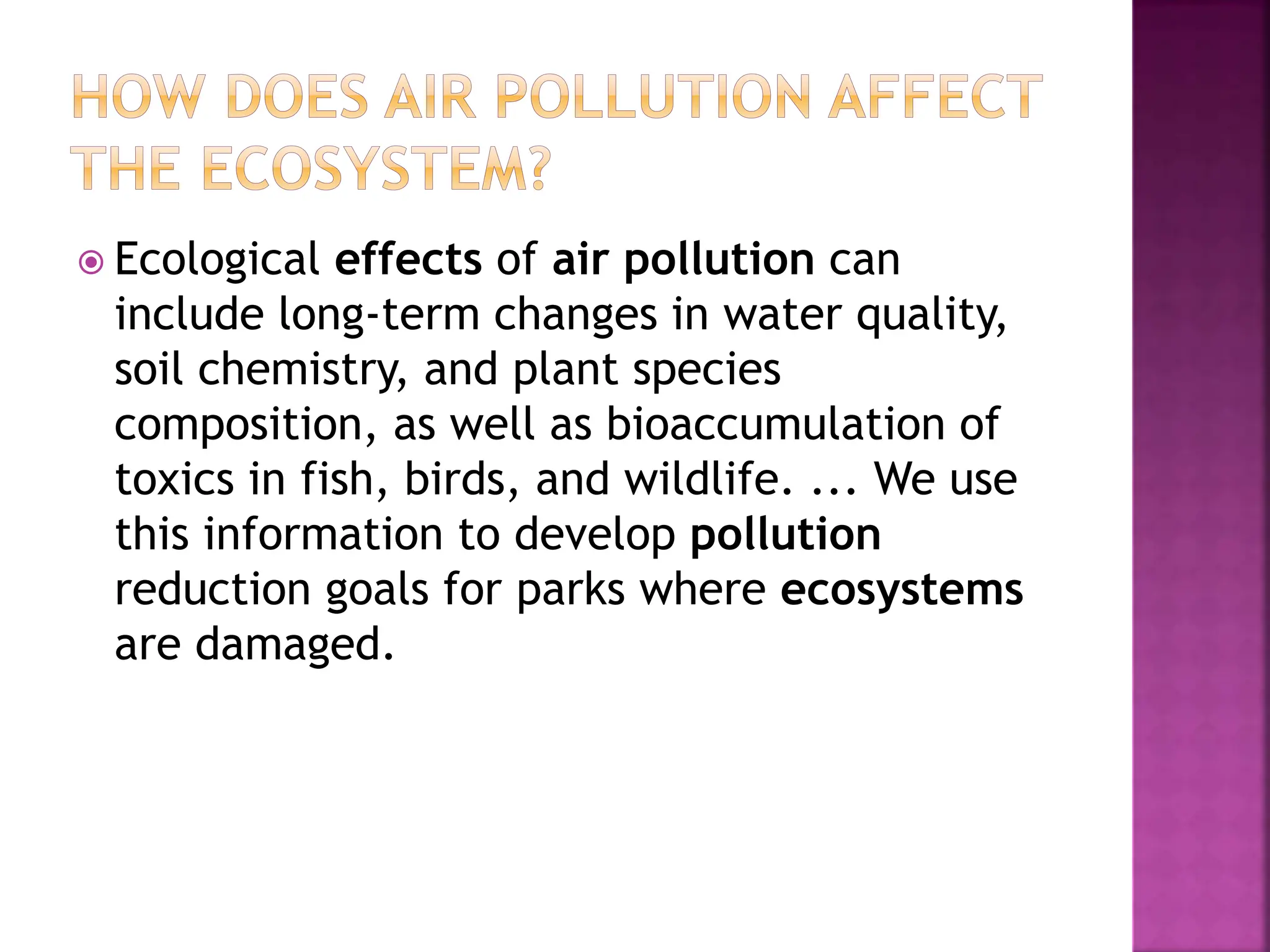 HOW DOES AIR POLLUTION AFFECT THE ECOSYSTEM?

Ecological effects of air pollution can include long-term changes in water quality, soil chemistry, and plant species composition, as well as bioaccumulation of toxics in fish, birds, and wildlife. ... We use this information to develop pollution reduction goals for parks where ecosystems are damaged.